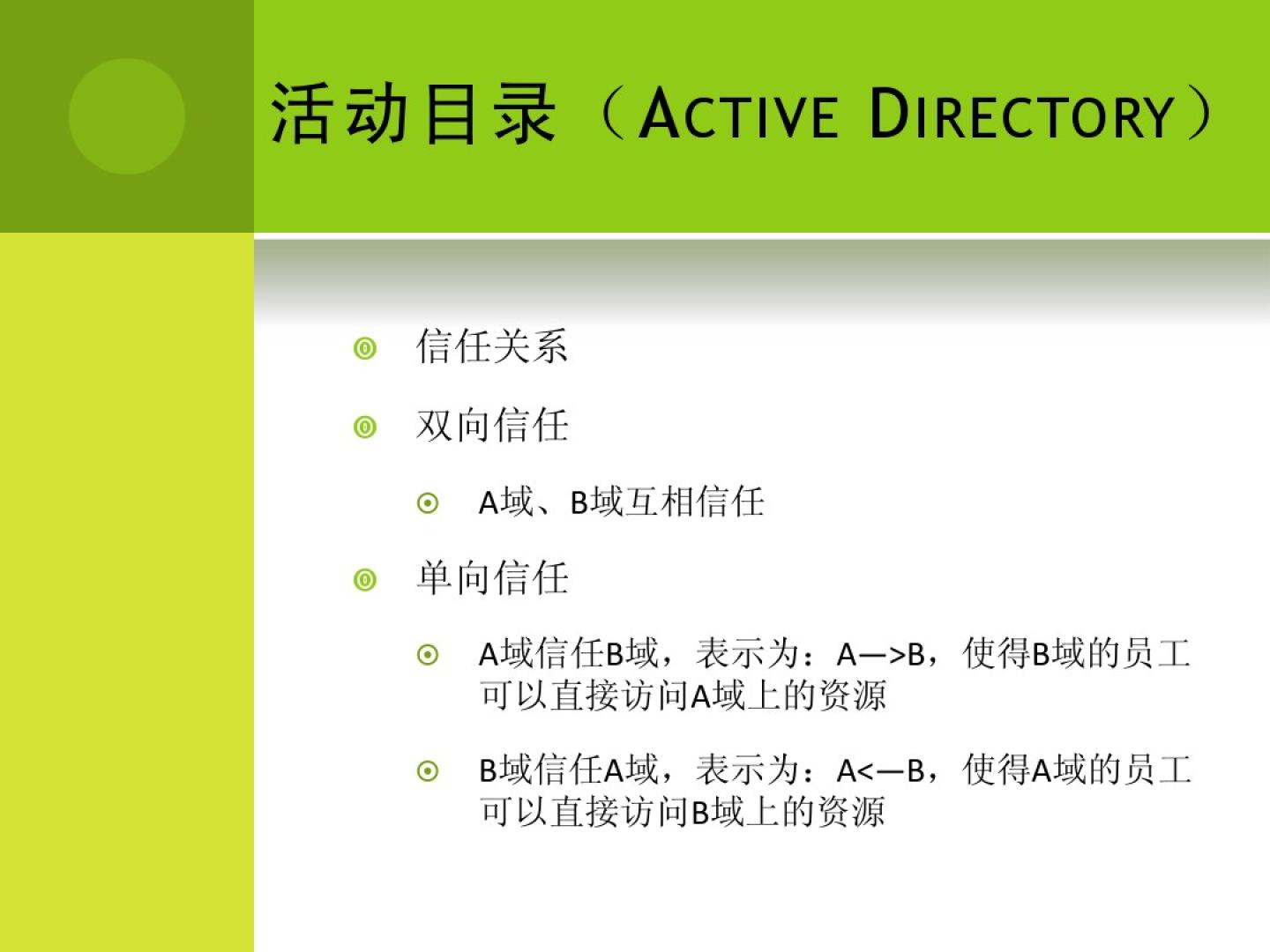 活动目录（ACTIVE DIRECTORY）

信任关系

双向信任

A域、B域互相信任

单向信任

A域信任B域，表示为：A—>B，使得B域的员工可以直接访问A域上的资源

B域信任A域，表示为：A<—B，使得A域的员工可以直接访问B域上的资源